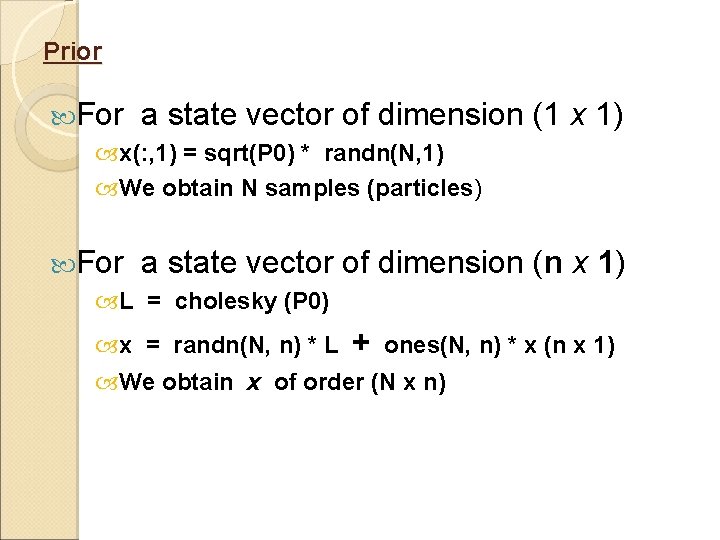 Prior

For a state vector of dimension (1 x 1)

x(:,1) = sqrt(P0) * randn(N,1)

We obtain N samples (particles)

For a state vector of dimension (n x 1)

L = cholesky (P0)

x = randn(N, n) * L + ones(N, n) * x (n x 1)

We obtain x of order (N x n)